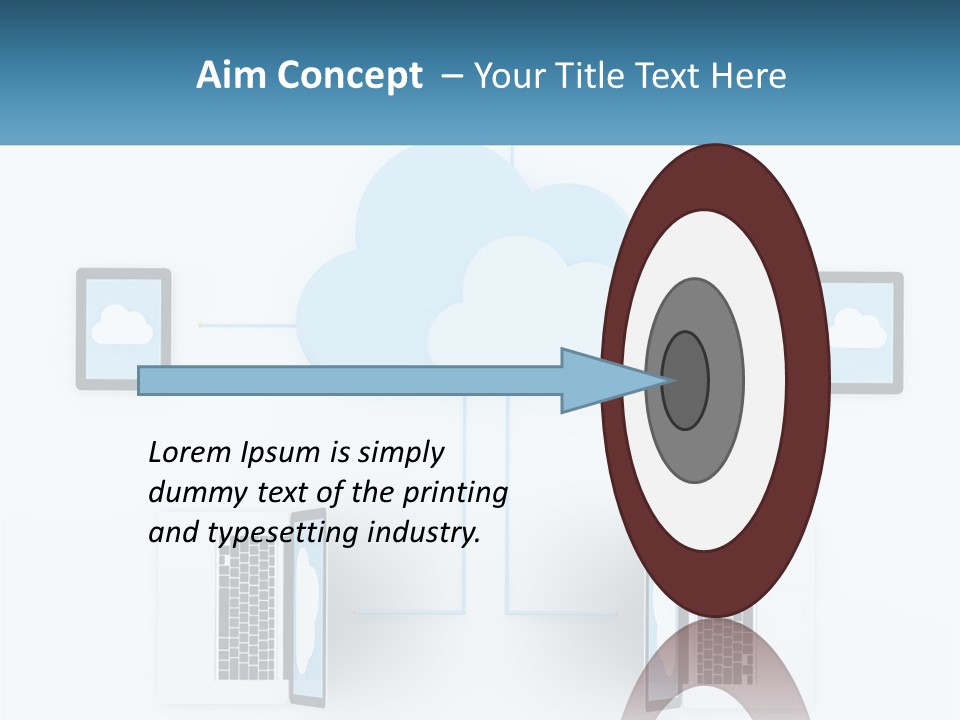 Aim Concept – Your Title Text Here

Lorem Ipsum is simply dummy text of the printing and typesetting industry.